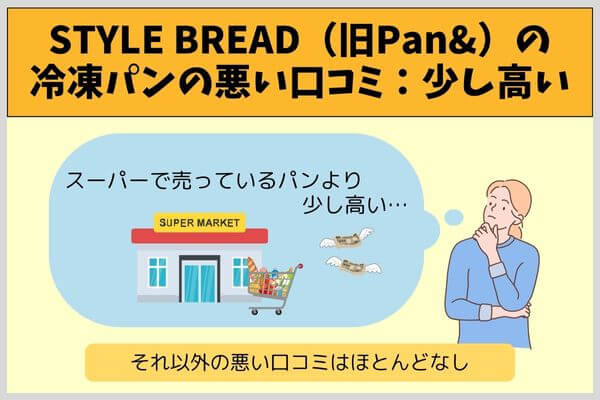 STYLE BREAD（旧Pan&）の冷凍パンの悪い口コミ：少し高い

スーパーで売っているパンより少し高い…

SUPER MARKET

それ以外の悪い口コミはほとんどなし